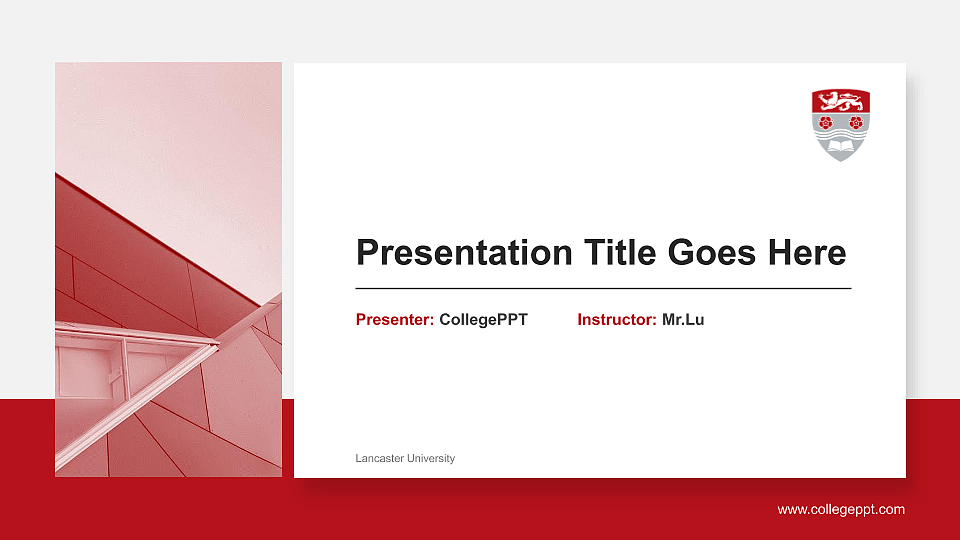 Presentation Title Goes Here

Presenter: CollegePPT Instructor: Mr.Lu

Lancaster University

www.collegeppt.com